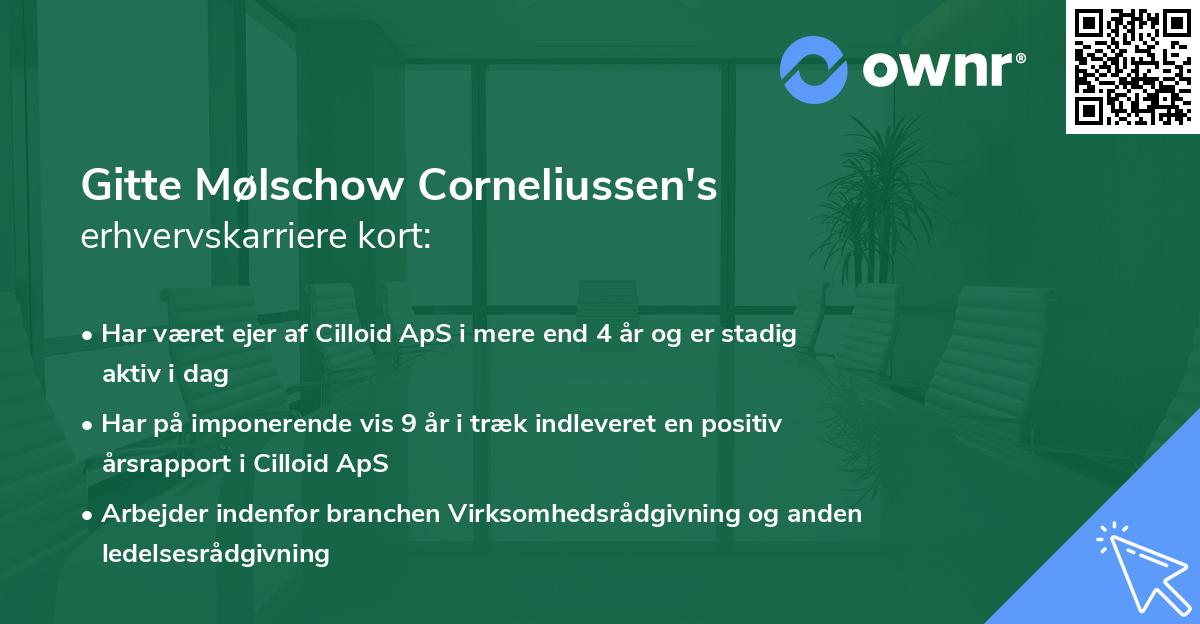 ownr®

Gitte Mølschow Corneliussen's
erhvervskarriere kort:

• Har været ejer af Cilloid ApS i mere end 4 år og er stadig aktiv i dag

• Har på imponerende vis 9 år i træk indleveret en positiv årsrapport i Cilloid ApS

• Arbejder indenfor branchen Virksomhedsrådgivning og anden ledelsesrådgivning